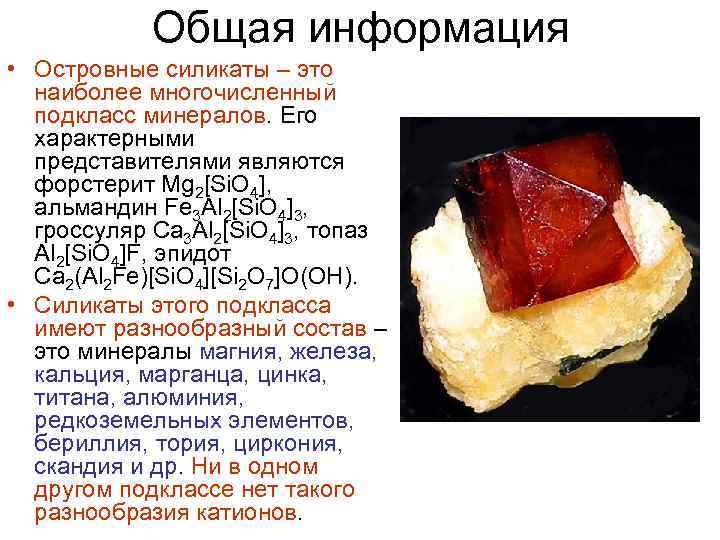 Общая информация

• Островные силикаты – это наиболее многочисленный подкласс минералов. Его характерными представителями являются форстерит $Mg_2[SiO_4]$, альмандин $Fe_3Al_2[SiO_4]_3$, гроссуляр $Ca_3Al_2[SiO_4]_3$, топаз $Al_2[SiO_4]F$, эпидот $Ca_2(Al_2Fe)[SiO_4][Si_2O_7]O(OH)$.

• Силикаты этого подкласса имеют разнообразный состав – это минералы магния, железа, кальция, марганца, цинка, титана, алюминия, редкоземельных элементов, бериллия, тория, циркония, скандия и др. Ни в одном другом подклассе нет такого разнообразия катионов.